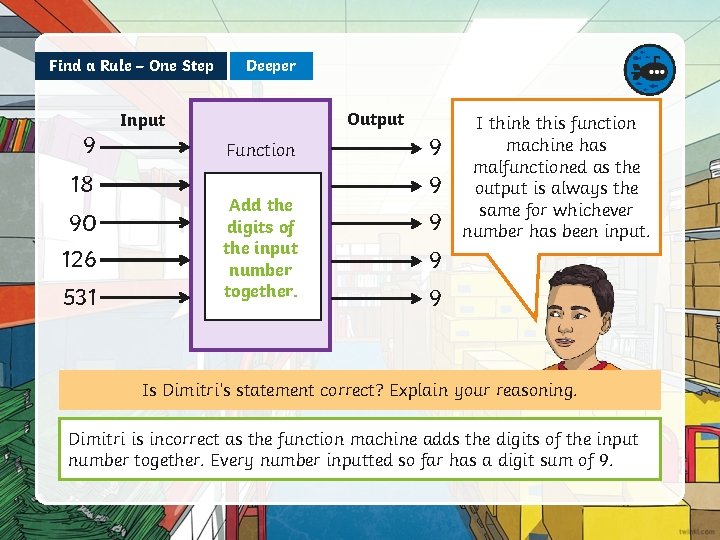 Find a Rule – One Step

Deeper

Input

9
18
90
126
531

Function

Add the digits of the input number together.

Output

9
9
9
9
9

I think this function machine has malfunctioned as the output is always the same for whichever number has been input.

Is Dimitri's statement correct? Explain your reasoning.

Dimitri is incorrect as the function machine adds the digits of the input number together. Every number inputted so far has a digit sum of 9.

twinkl.com